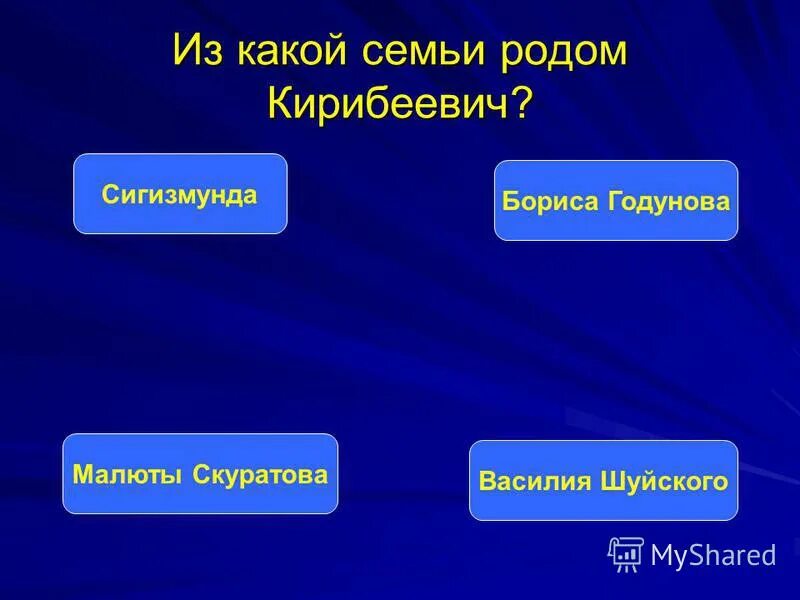 Из какой семьи родом Кирибеевич?

Сигизмунда

Бориса Годунова

Малюты Скуратова

Василия Шуйского

MyShared